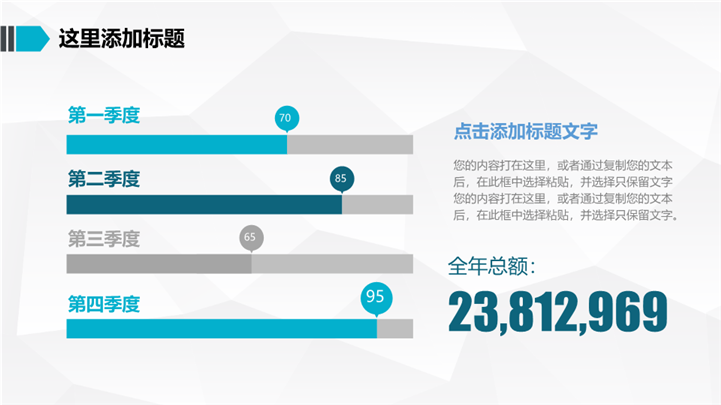 这里添加标题

第一季度
70

第二季度
85

第三季度
65

第四季度
95

点击添加标题文字

您的内容打在这里，或者通过复制您的文本后，在此框中选择粘贴，并选择只保留文字您的内容打在这里，或者通过复制您的文本后，在此框中选择粘贴，并选择只保留文字。

全年总额：
23,812,969